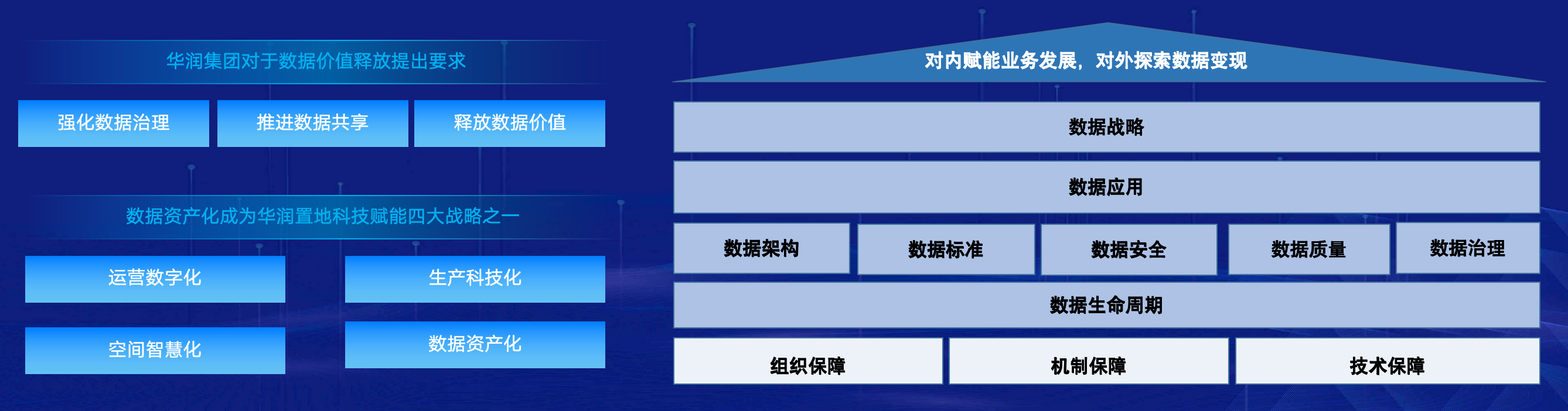 华润集团对于数据价值释放提出要求

强化数据治理

推进数据共享

释放数据价值

数据资产化成为华润置地科技赋能四大战略之一

运营数字化

生产科技化

空间智慧化

数据资产化

对内赋能业务发展，对外探索数据变现

数据战略

数据应用

数据架构

数据标准

数据安全

数据质量

数据治理

数据生命周期

组织保障

机制保障

技术保障